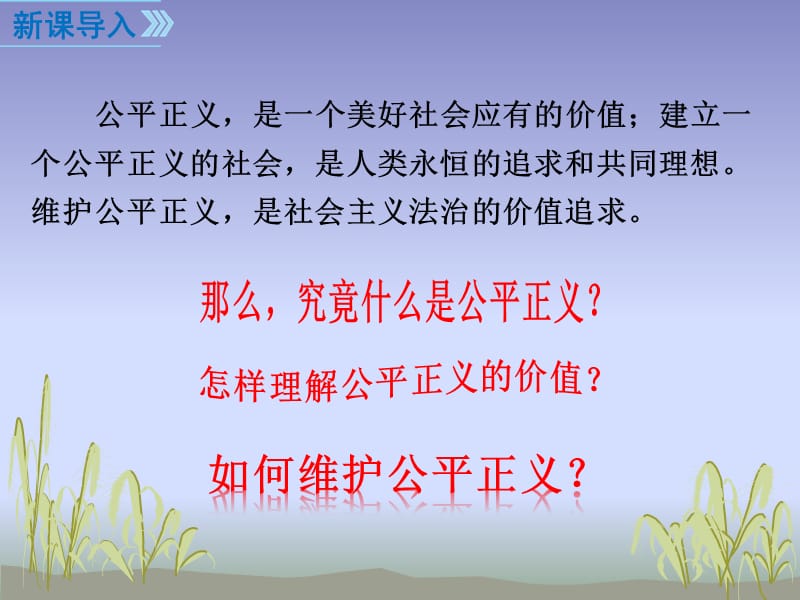 新课导入

公平正义，是一个美好社会应有的价值；建立一个公平正义的社会，是人类永恒的追求和共同理想。维护公平正义，是社会主义法治的价值追求。

那么，究竟什么是公平正义？

怎样理解公平正义的价值？

如何维护公平正义？